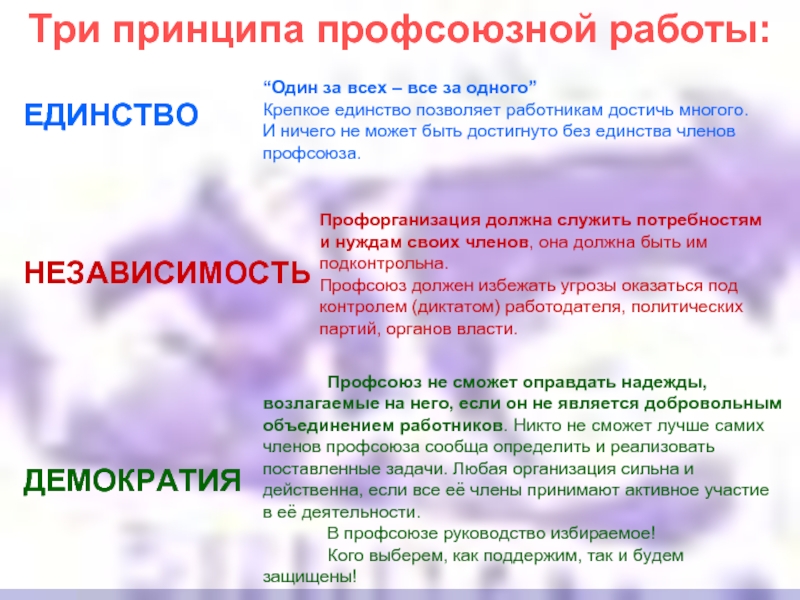 Три принципа профсоюзной работы:

ЕДИНСТВО

“Один за всех – все за одного”
Крепкое единство позволяет работникам достичь многого. И ничего не может быть достигнуто без единства членов профсоюза.

НЕЗАВИСИМОСТЬ

Профорганизация должна служить потребностям и нуждам своих членов, она должна быть им подконтрольна.
Профсоюз должен избежать угрозы оказаться под контролем (диктатом) работодателя, политических партий, органов власти.

ДЕМОКРАТИЯ

Профсоюз не сможет оправдать надежды, возлагаемые на него, если он не является добровольным объединением работников. Никто не сможет лучше самих членов профсоюза сообща определить и реализовать поставленные задачи. Любая организация сильна и действенна, если все её члены принимают активное участие в её деятельности.
В профсоюзе руководство избираемое!
Кого выберем, как поддержим, так и будем защищены!